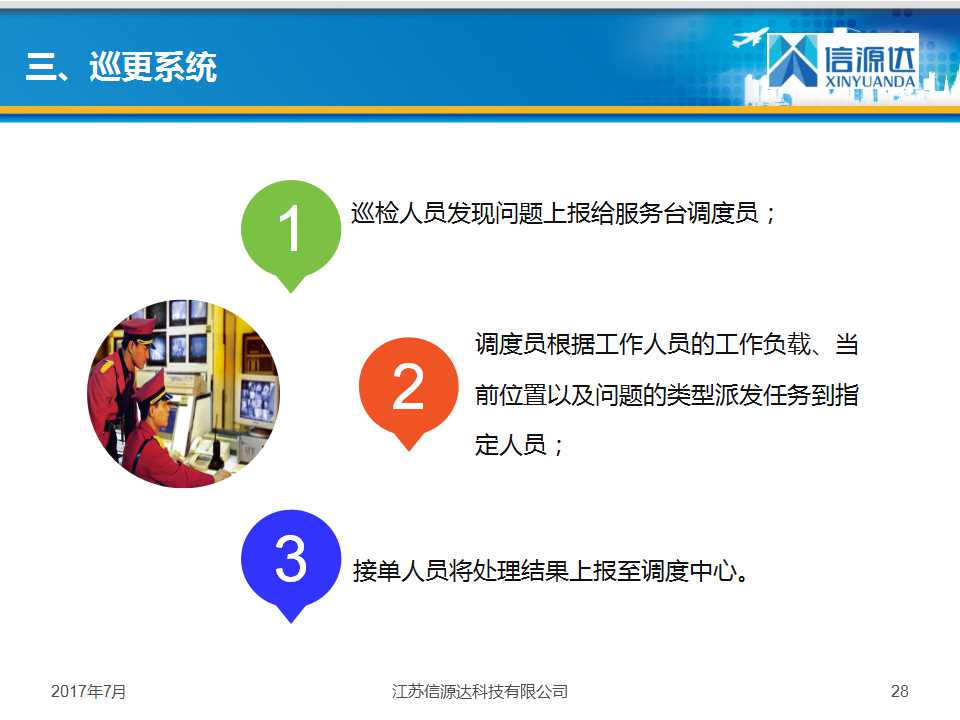 三、巡更系统

信源达
XINYUANDA

1
巡检人员发现问题上报给服务台调度员；

2
调度员根据工作人员的工作负载、当前位置以及问题的类型派发任务到指定人员；

3
接单人员将处理结果上报至调度中心。

2017年7月
江苏信源达科技有限公司
28